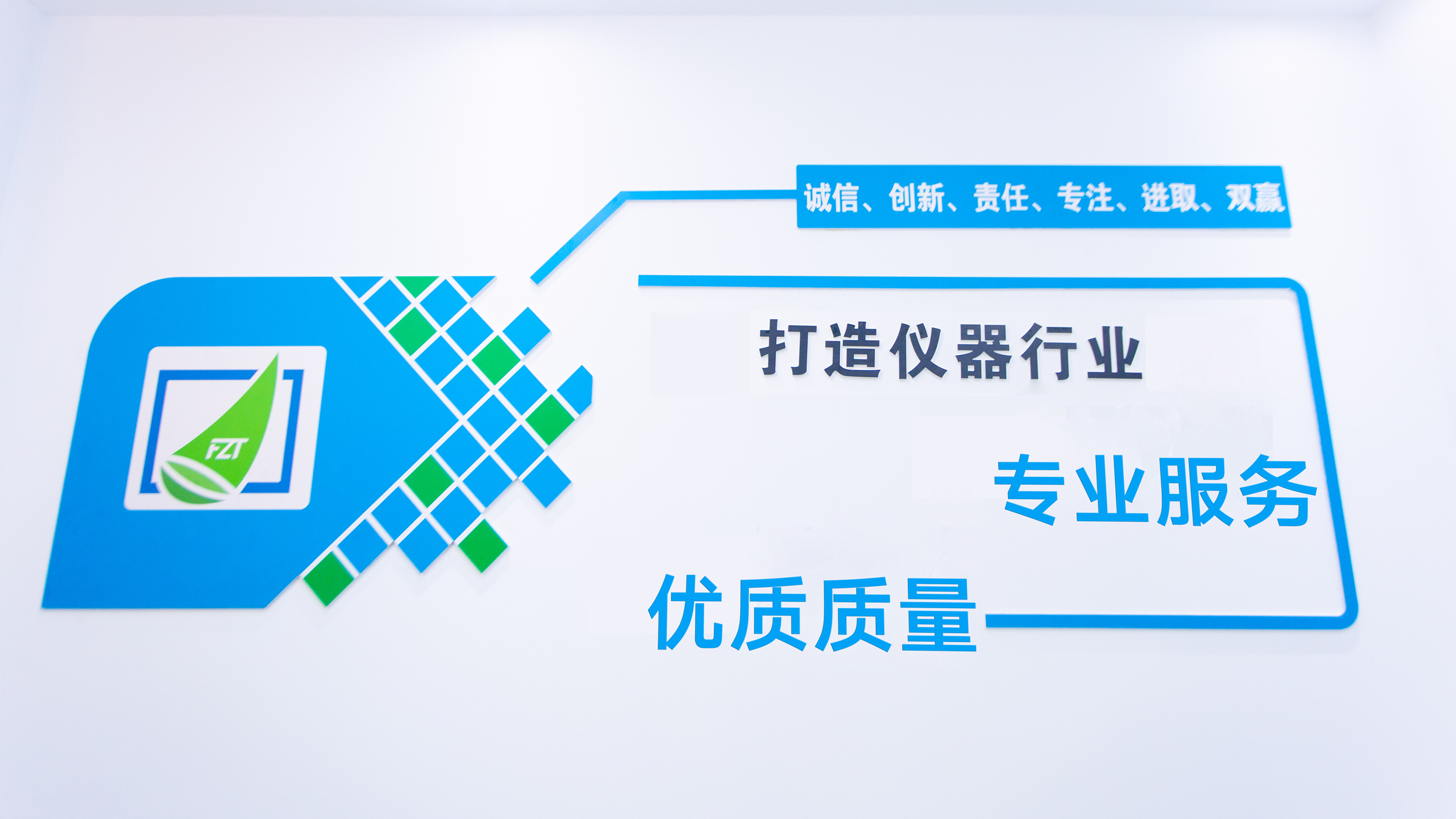 FZT

诚信、创新、责任、专注、进取、双赢

打造仪器行业

专业服务

优质质量